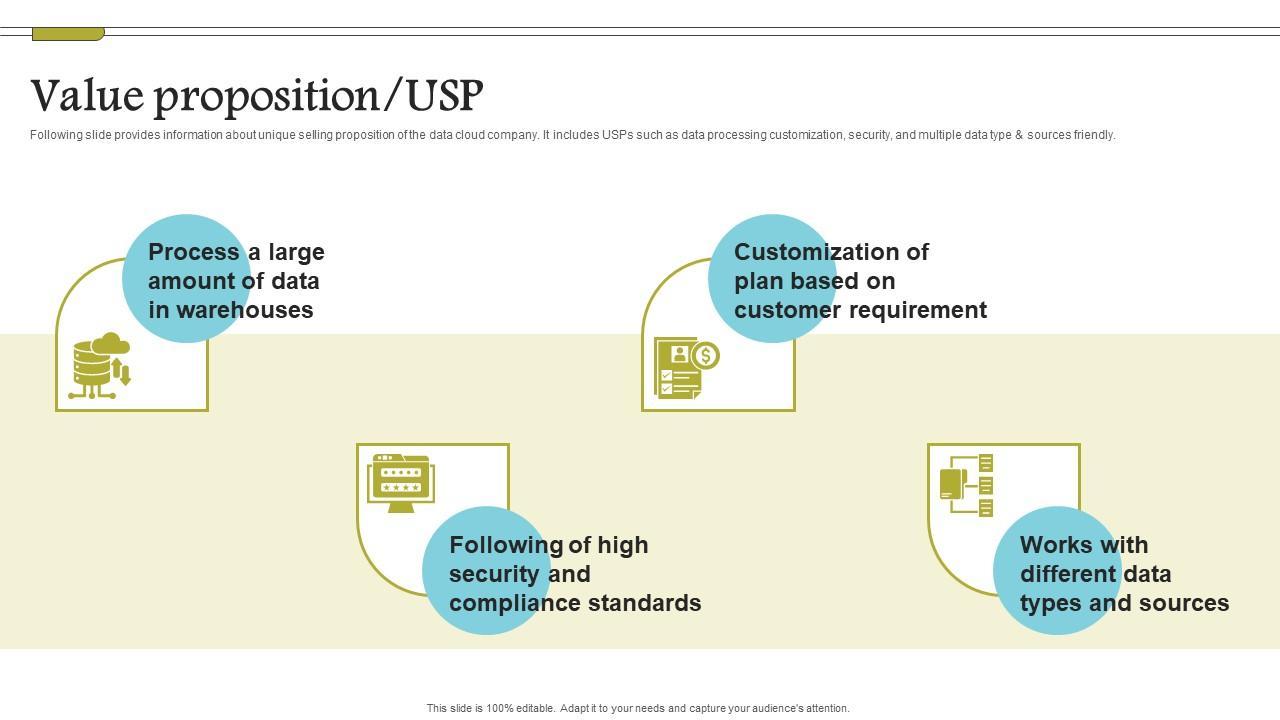 Value proposition/USP

Following slide provides information about unique selling proposition of the data cloud company. It includes USPs such as data processing customization, security, and multiple data type & sources friendly.

Process a large amount of data in warehouses

Customization of plan based on customer requirement

Following of high security and compliance standards

Works with different data types and sources

This slide is 100% editable. Adapt it to your needs and capture your audience's attention.